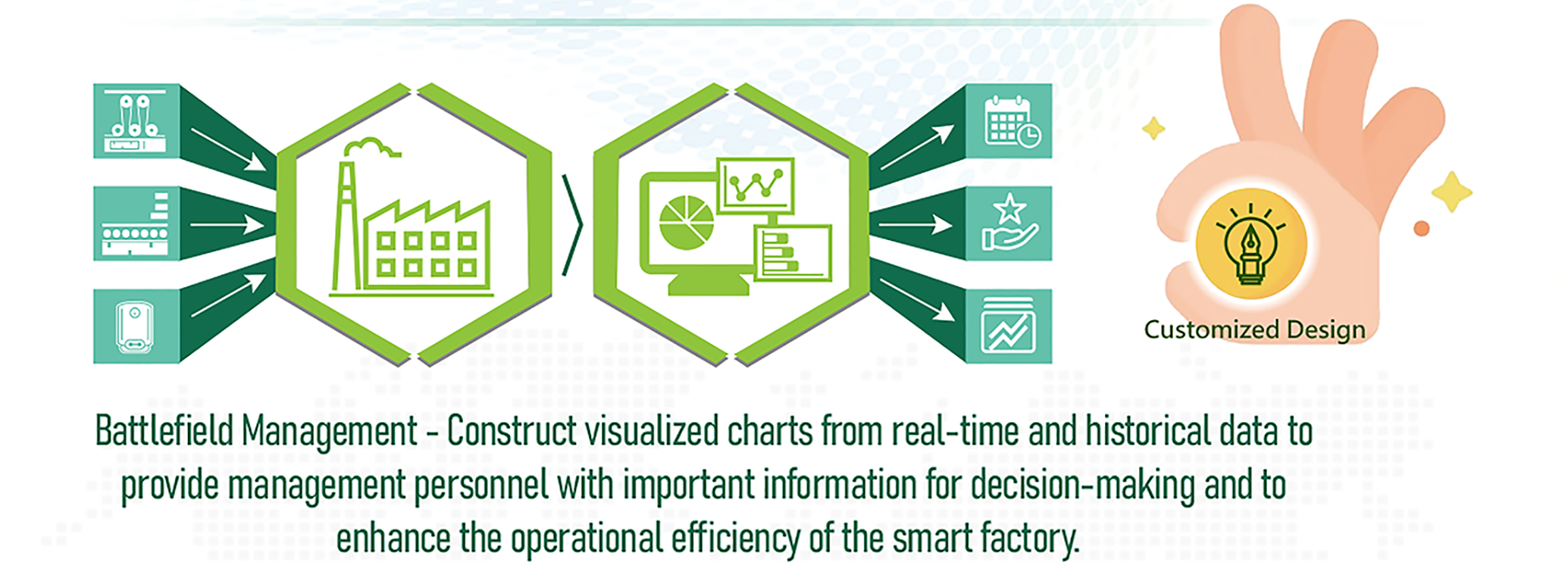 Customized Design

Battlefield Management - Construct visualized charts from real-time and historical data to provide management personnel with important information for decision-making and to enhance the operational efficiency of the smart factory.